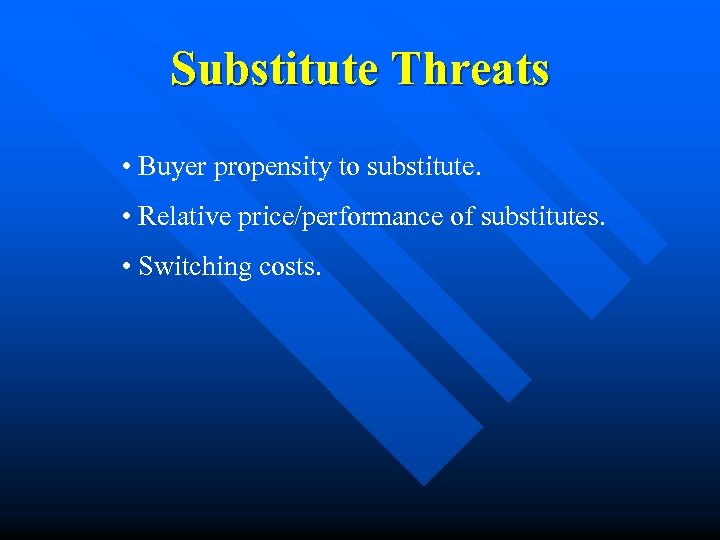 Substitute Threats

• Buyer propensity to substitute.

• Relative price/performance of substitutes.

• Switching costs.